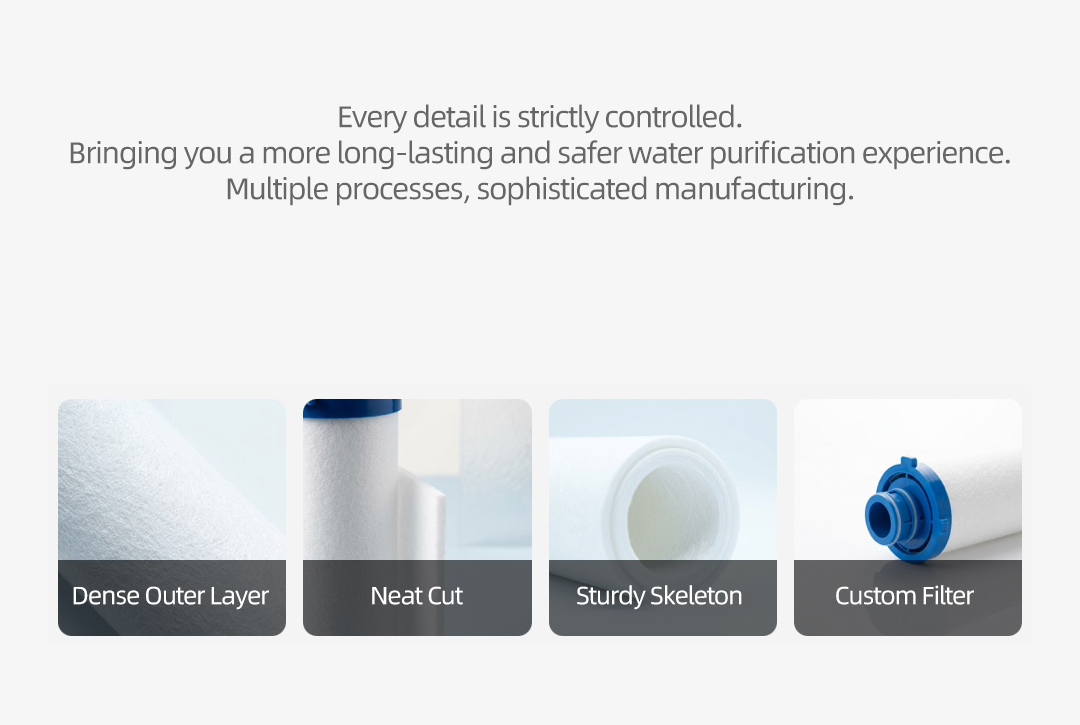 Every detail is strictly controlled.
Bringing you a more long-lasting and safer water purification experience.
Multiple processes, sophisticated manufacturing.

Dense Outer Layer

Neat Cut

Sturdy Skeleton

Custom Filter